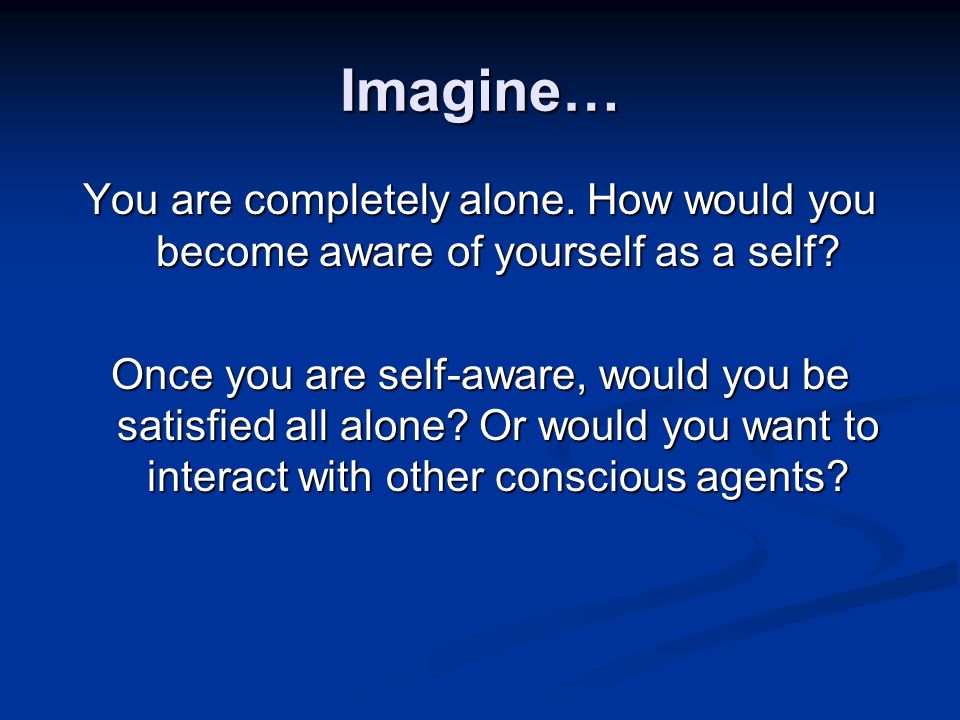 Imagine…

You are completely alone. How would you become aware of yourself as a self?

Once you are self-aware, would you be satisfied all alone? Or would you want to interact with other conscious agents?